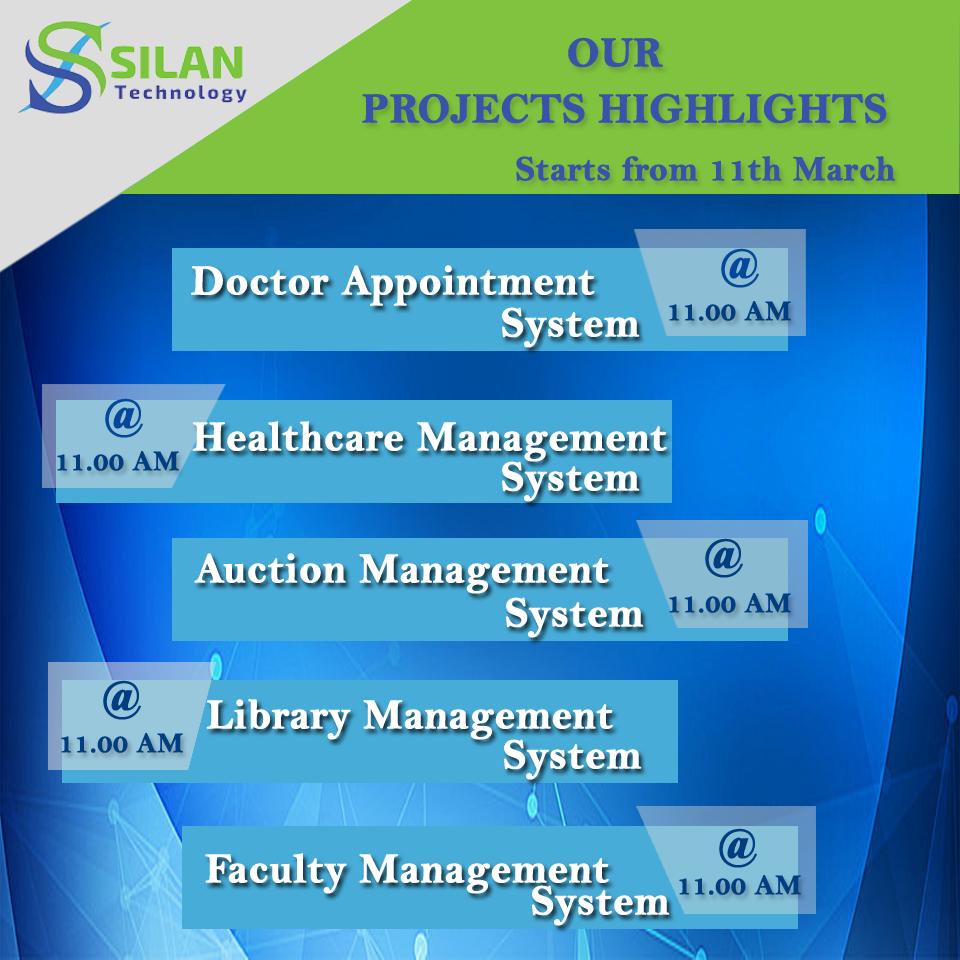 SILAN
Technology

OUR
PROJECTS HIGHLIGHTS
Starts from 11th March

Doctor Appointment System
@ 11.00 AM

@ 11.00 AM
Healthcare Management System

Auction Management System
@ 11.00 AM

@ 11.00 AM
Library Management System

Faculty Management System
@ 11.00 AM